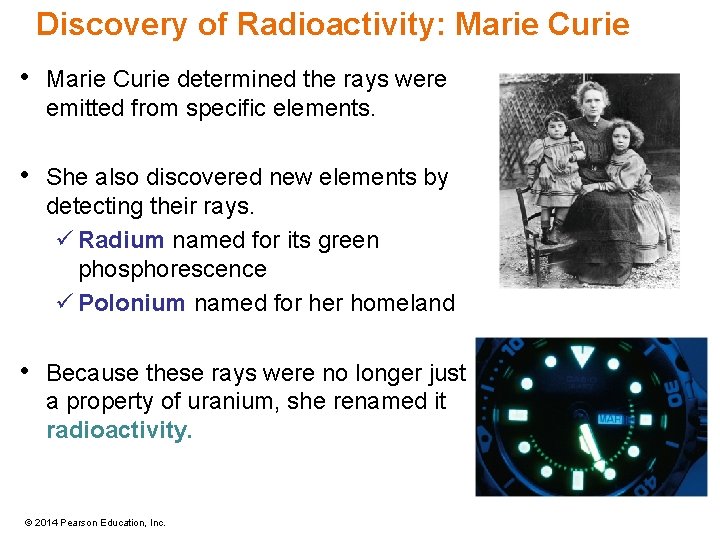 Discovery of Radioactivity: Marie Curie

• Marie Curie determined the rays were emitted from specific elements.

• She also discovered new elements by detecting their rays.
✓ Radium named for its green phosphorescence
✓ Polonium named for her homeland

• Because these rays were no longer just a property of uranium, she renamed it radioactivity.

10
30
40
MAR

© 2014 Pearson Education, Inc.